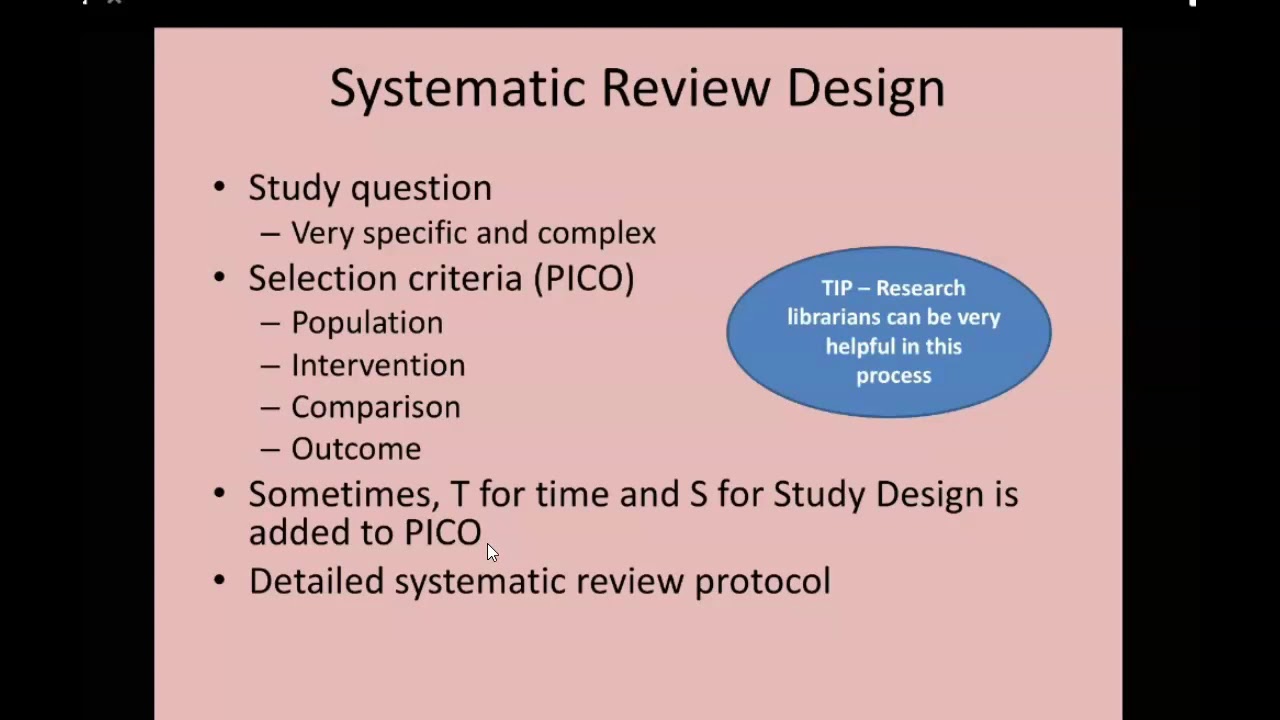 Systematic Review Design

• Study question
– Very specific and complex
• Selection criteria (PICO)
– Population
– Intervention
– Comparison
– Outcome
• Sometimes, T for time and S for Study Design is added to PICO
• Detailed systematic review protocol

TIP – Research librarians can be very helpful in this process